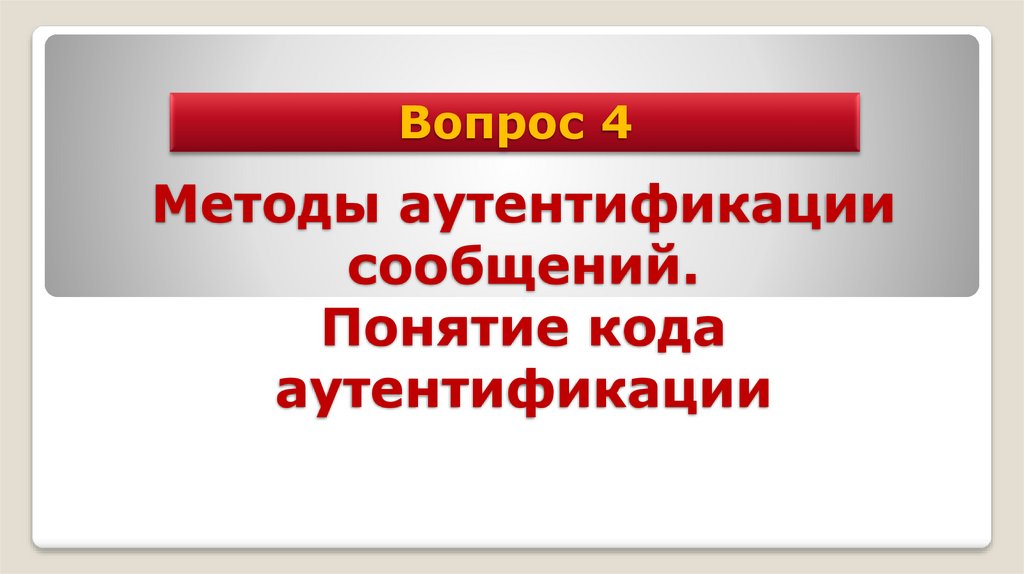 Вопрос 4

Методы аутентификации сообщений.
Понятие кода аутентификации